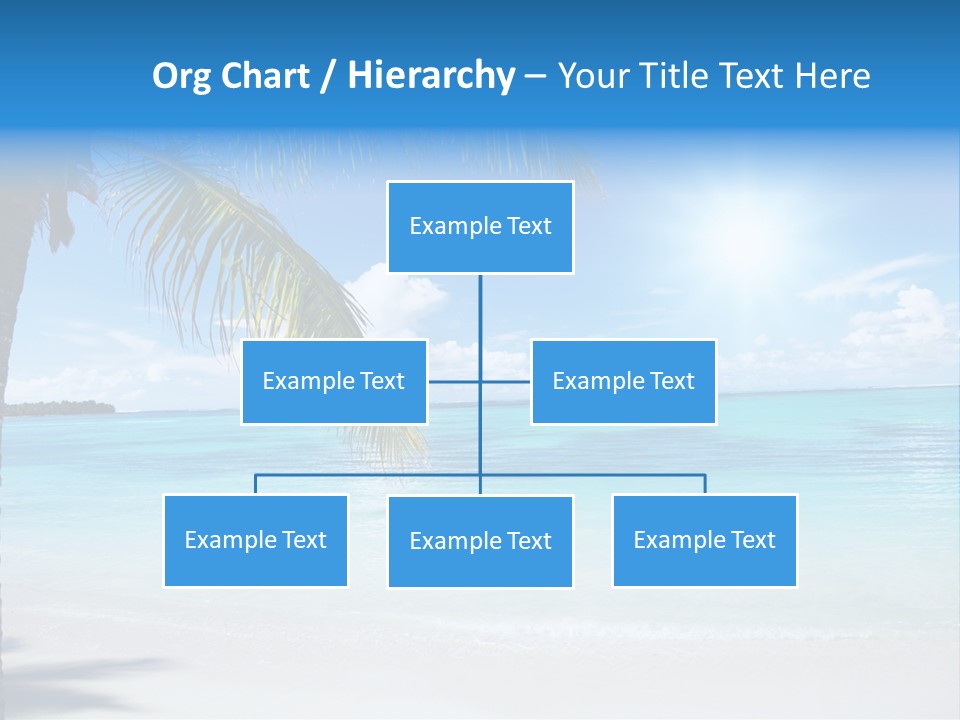 Org Chart / Hierarchy – Your Title Text Here

Example Text

Example Text

Example Text

Example Text

Example Text

Example Text